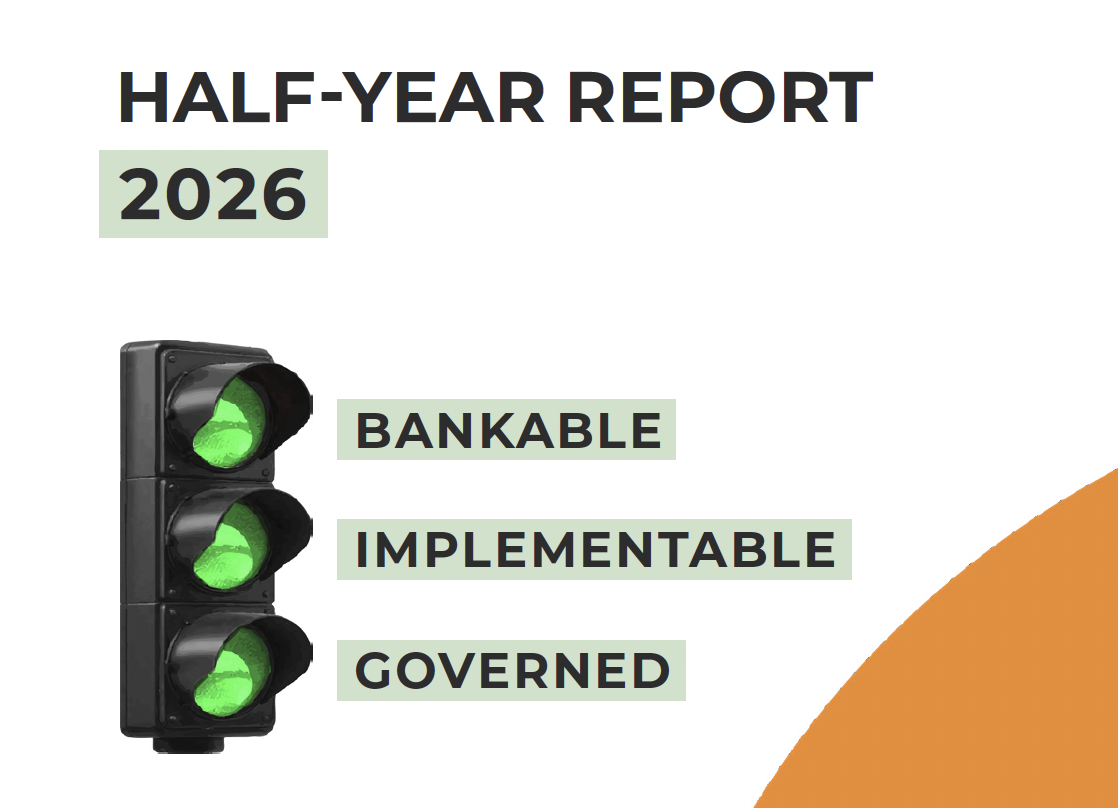 HALF-YEAR REPORT
2026

BANKABLE

IMPLEMENTABLE

GOVERNED